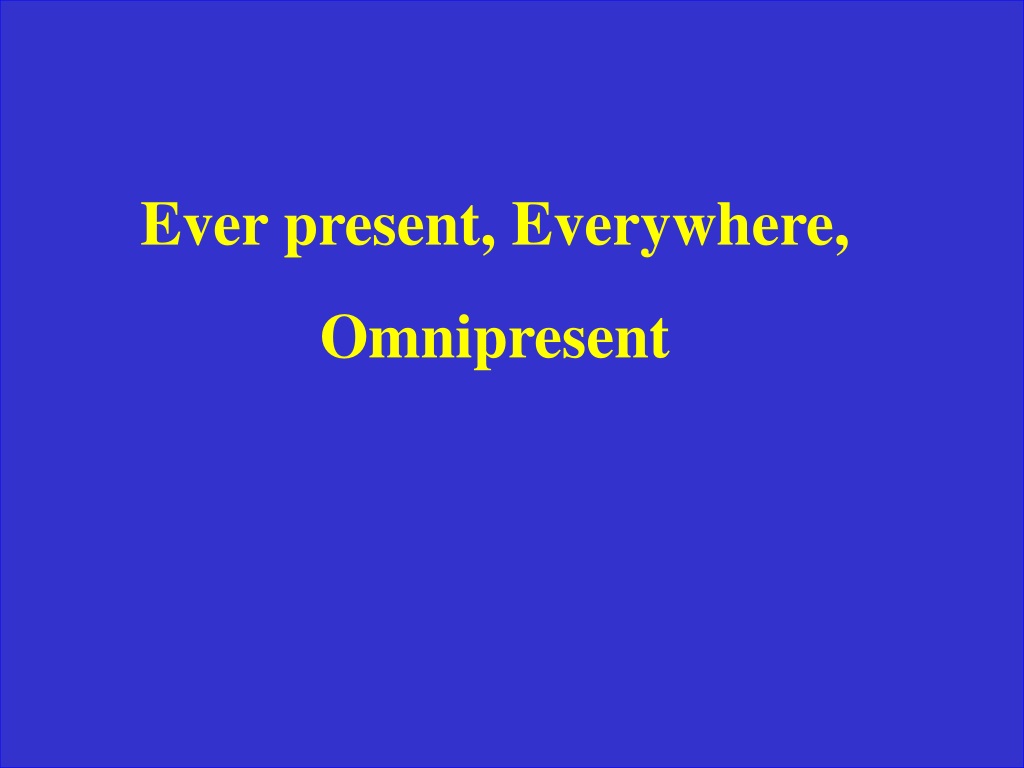 Ever present, Everywhere,

Omnipresent